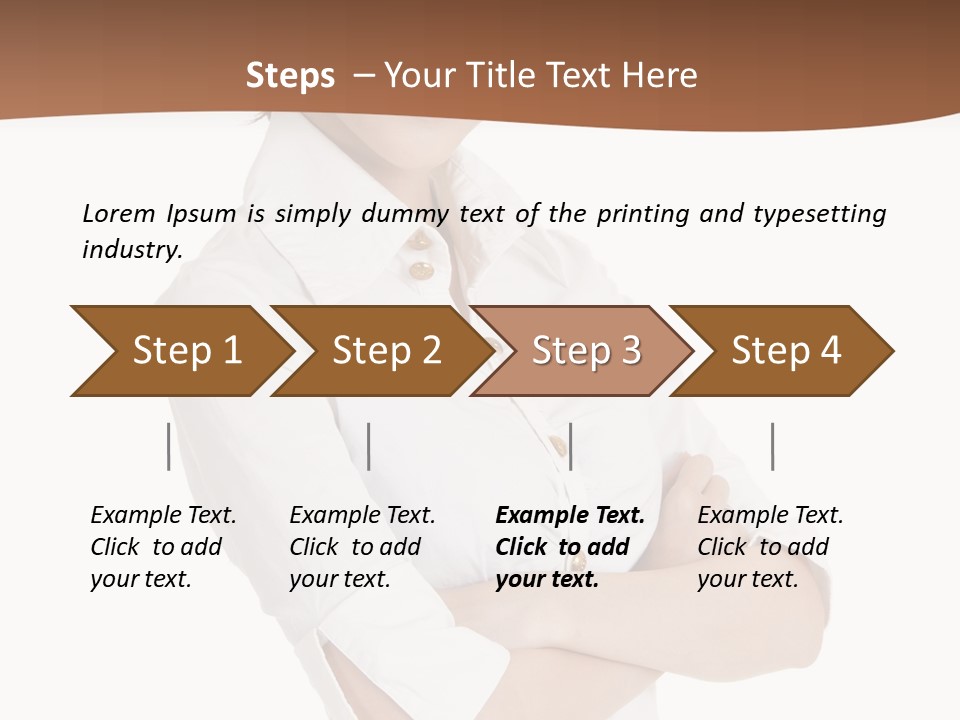 Steps – Your Title Text Here

Lorem Ipsum is simply dummy text of the printing and typesetting industry.

Step 1

Step 2

Step 3

Step 4

Example Text. Click to add your text.

Example Text. Click to add your text.

Example Text. Click to add your text.

Example Text. Click to add your text.